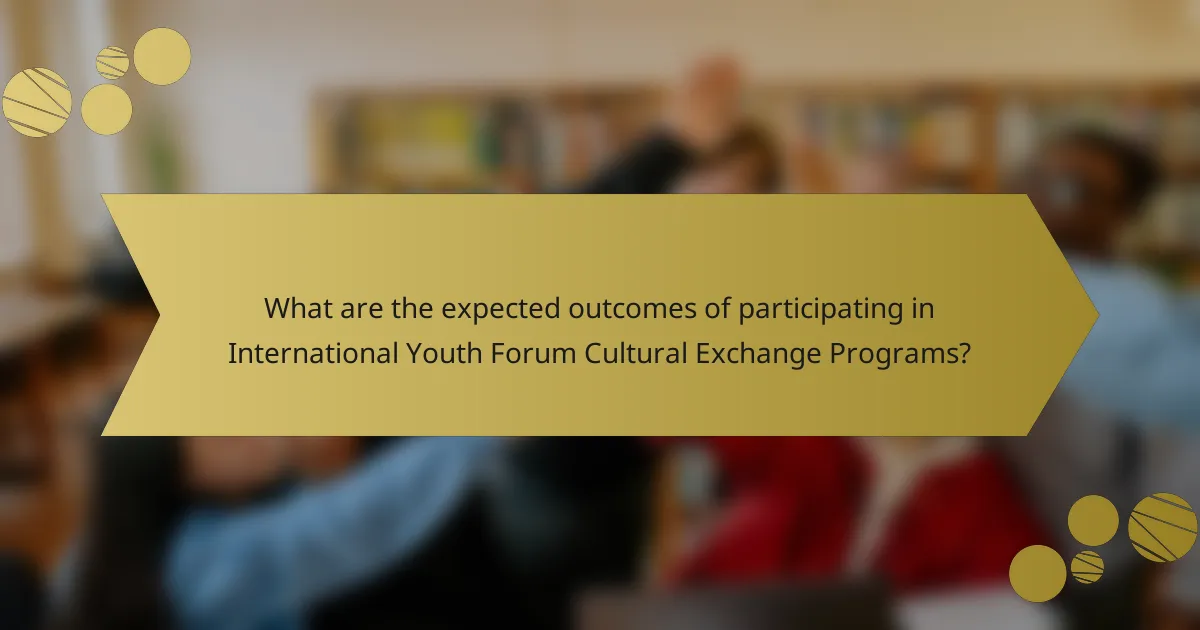 What are the expected outcomes of participating in International Youth Forum Cultural Exchange Programs?